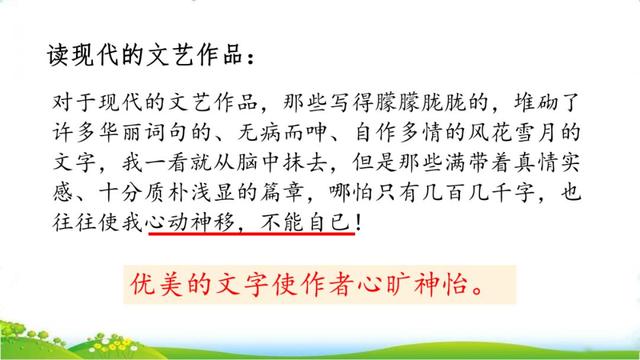 读现代的文艺作品：

对于现代的文艺作品，那些写得朦朦胧胧的，堆砌了许多华丽词句的、无病而呻、自作多情的风花雪月的文字，我一看就从脑中抹去，但是那些满带着真情实感、十分质朴浅显的篇章，哪怕只有几百几千字，也往往使我心动神移，不能自已！

优美的文字使作者心旷神怡。